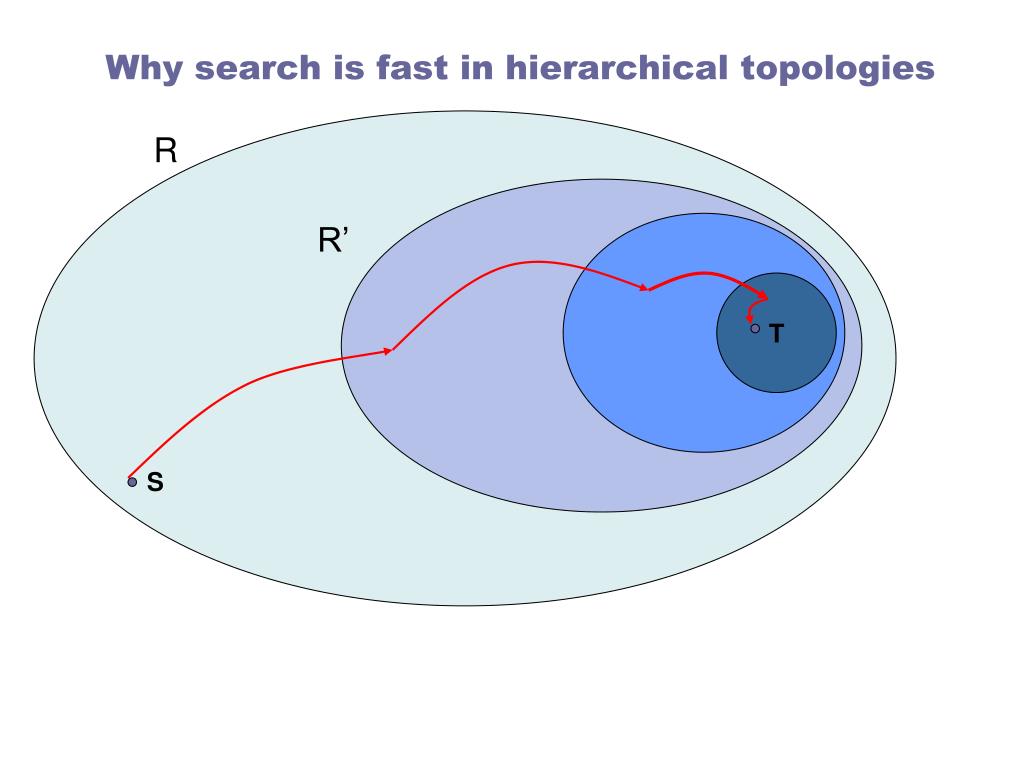 Why search is fast in hierarchical topologies

R

R’

T

S